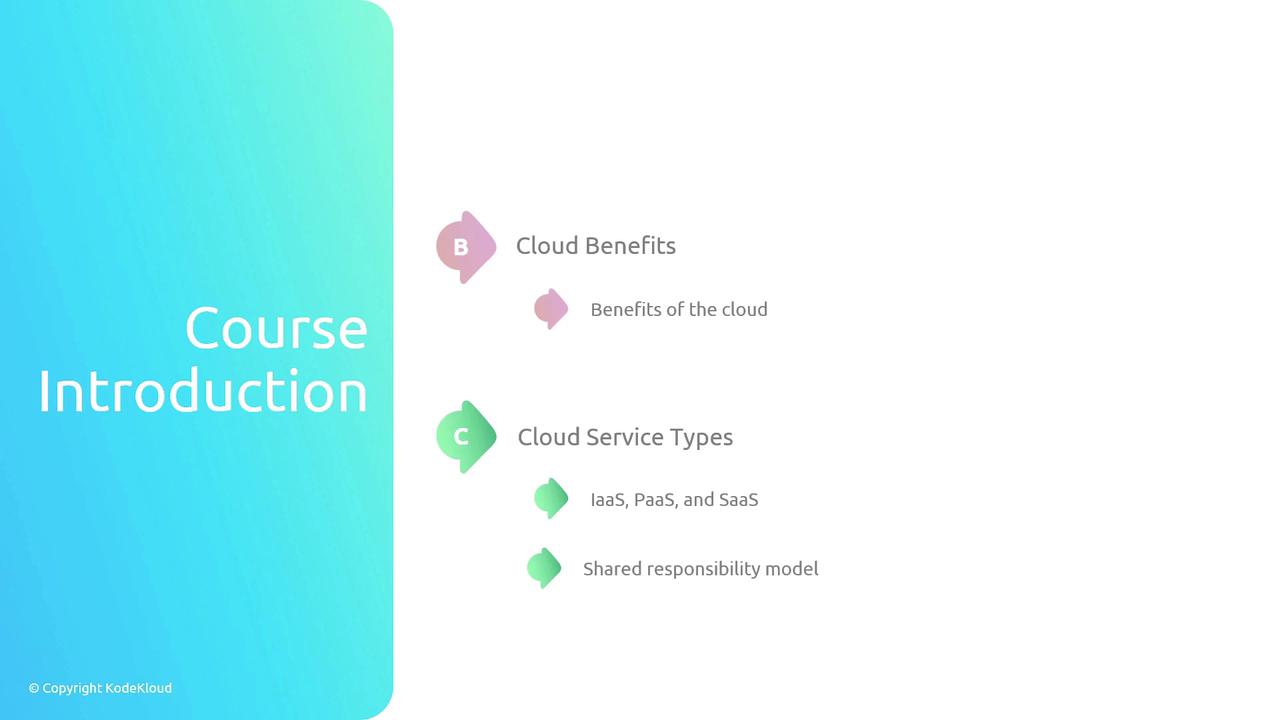 Course Introduction

B Cloud Benefits

Benefits of the cloud

C Cloud Service Types

IaaS, PaaS, and SaaS

Shared responsibility model

© Copyright KodeKloud